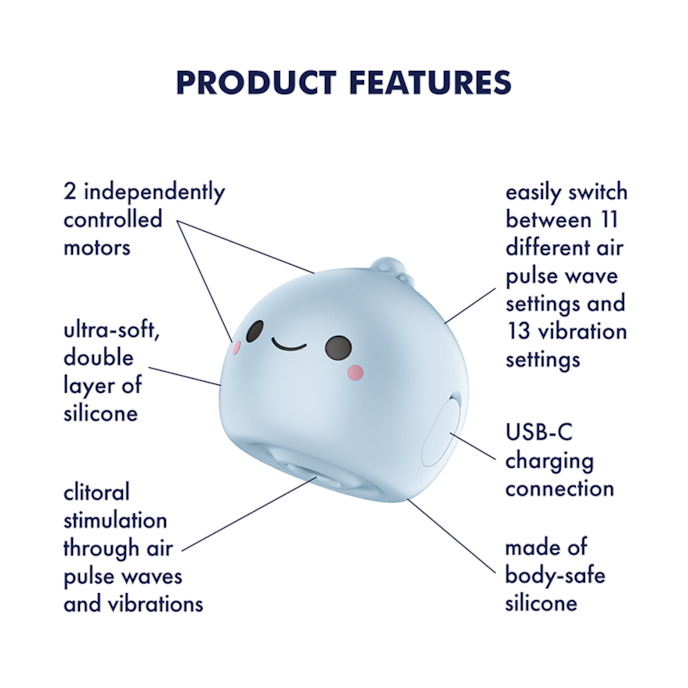 PRODUCT FEATURES

2 independently controlled motors

ultra-soft, double layer of silicone

clitoral stimulation through air pulse waves and vibrations

easily switch between 11 different air pulse wave settings and 13 vibration settings

USB-C charging connection

made of body-safe silicone